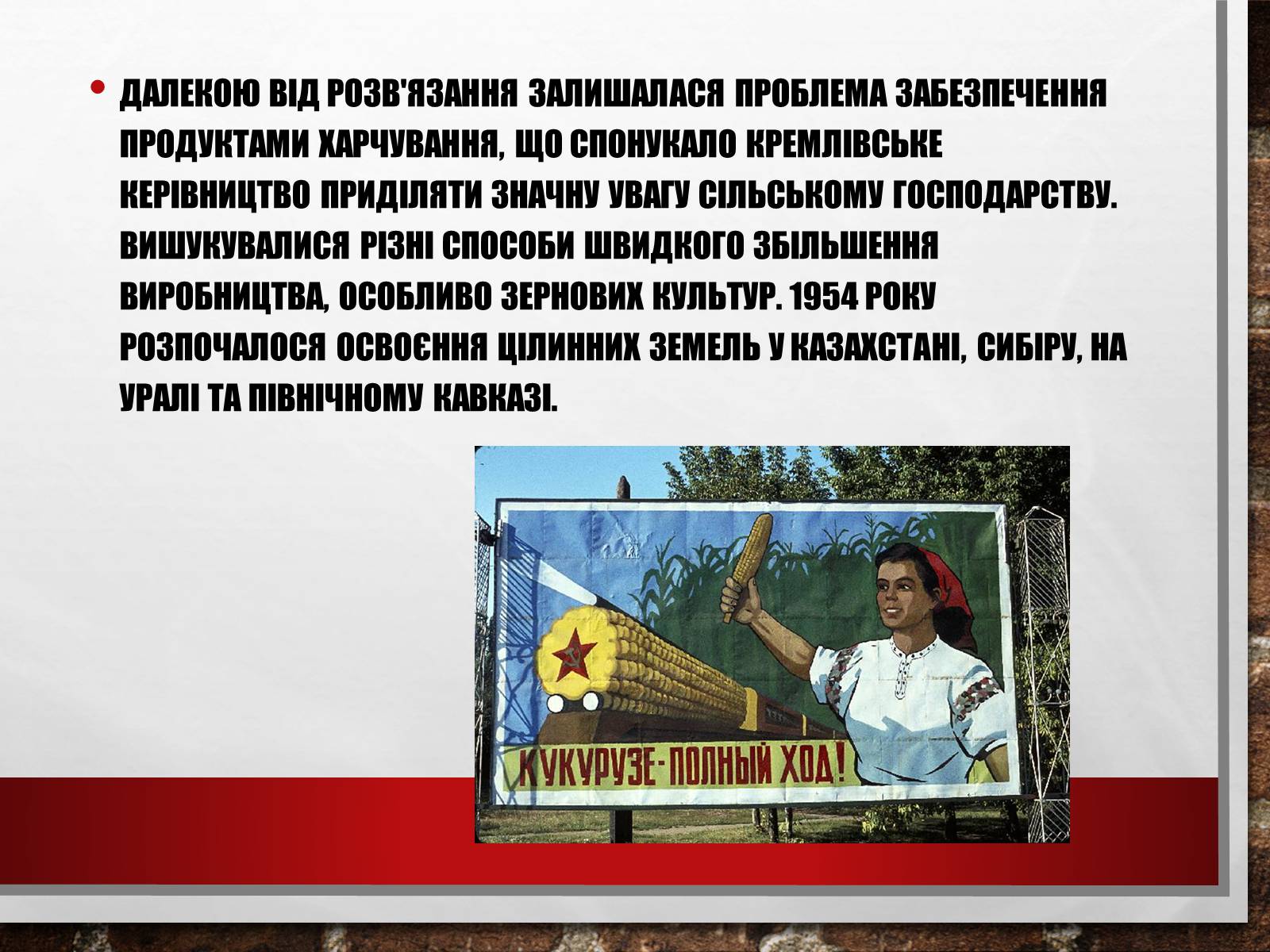 • ДАЛЕКОЮ ВІД РОЗВ'ЯЗАННЯ ЗАЛИШАЛАСЯ ПРОБЛЕМА ЗАБЕЗПЕЧЕННЯ ПРОДУКТАМИ ХАРЧУВАННЯ, ЩО СПОНУКАЛО КРЕМЛІВСЬКЕ КЕРІВНИЦТВО ПРИДІЛЯТИ ЗНАЧНУ УВАГУ СІЛЬСЬКОМУ ГОСПОДАРСТВУ. ВИШУКУВАЛИСЯ РІЗНІ СПОСОБИ ШВИДКОГО ЗБІЛЬШЕННЯ ВИРОБНИЦТВА, ОСОБЛИВО ЗЕРНОВИХ КУЛЬТУР. 1954 РОКУ РОЗПОЧАЛОСЯ ОСВОЄННЯ ЦІЛИННИХ ЗЕМЕЛЬ У КАЗАХСТАНІ, СИБІРУ, НА УРАЛІ ТА ПІВНІЧНОМУ КАВКАЗІ.

КУКУРУЗЕ-ПОЛНЫЙ ХОД!